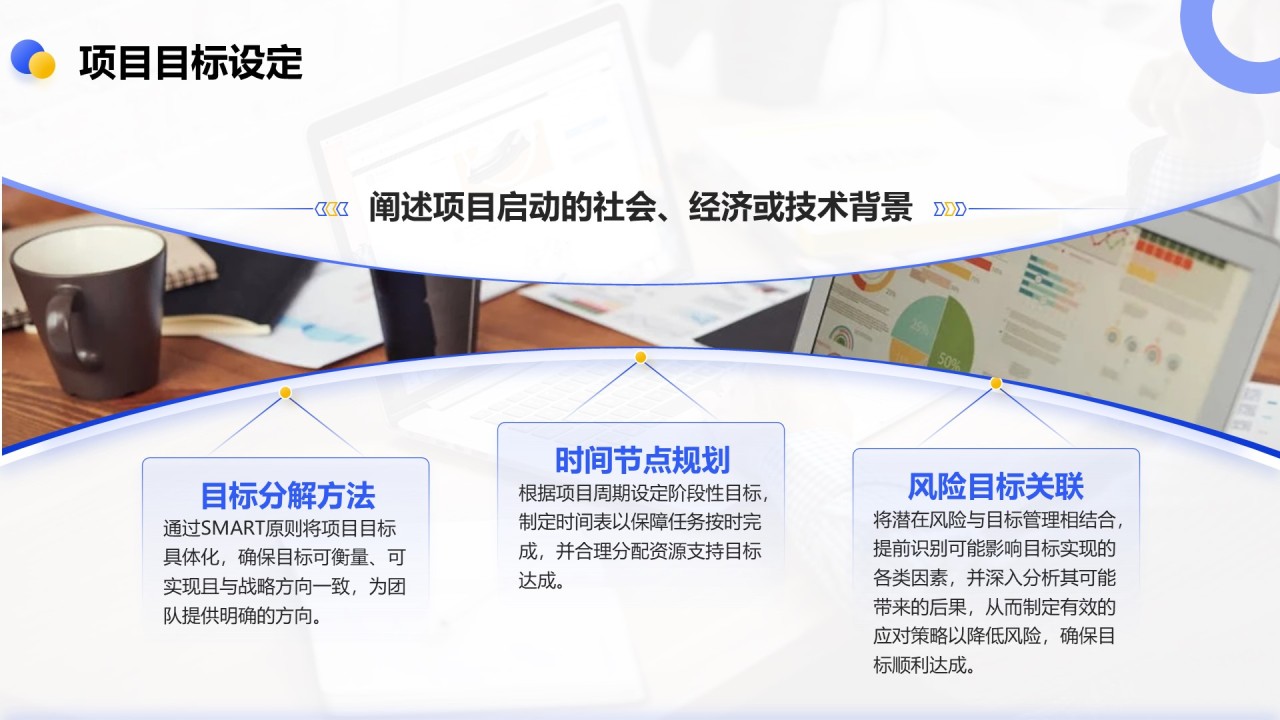 项目目标设定

阐述项目启动的社会、经济或技术背景

目标分解方法

通过SMART原则将项目目标具体化，确保目标可衡量、可实现且与战略方向一致，为团队提供明确的方向。

时间节点规划

根据项目周期设定阶段性目标，制定时间表以保障任务按时完成，并合理分配资源支持目标达成。

风险目标关联

将潜在风险与目标管理相结合，提前识别可能影响目标实现的各类因素，并深入分析其可能带来的后果，从而制定有效的应对策略以降低风险，确保目标顺利达成。